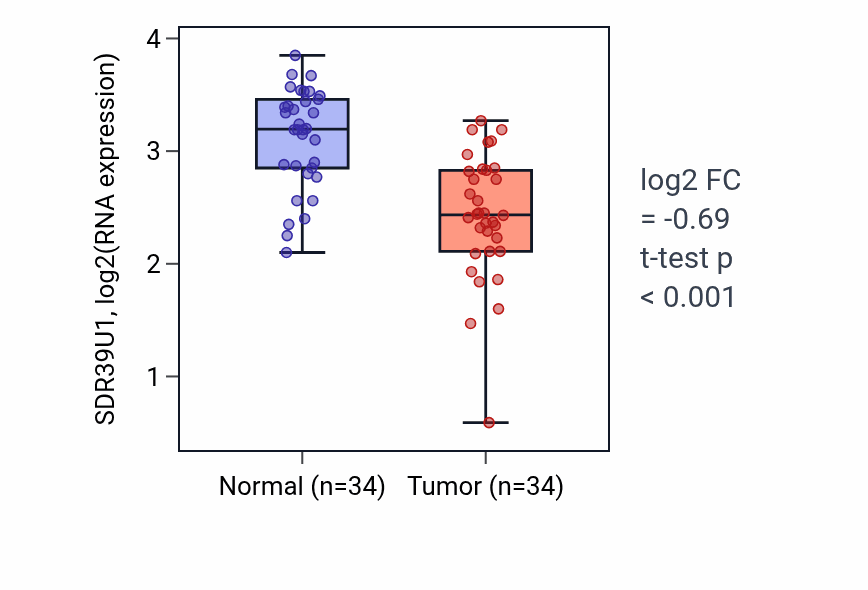 SDR39U1, log2(RNA expression)

4
3
2
1

Normal (n=34)
Tumor (n=34)

log2 FC
= -0.69
t-test p
< 0.001